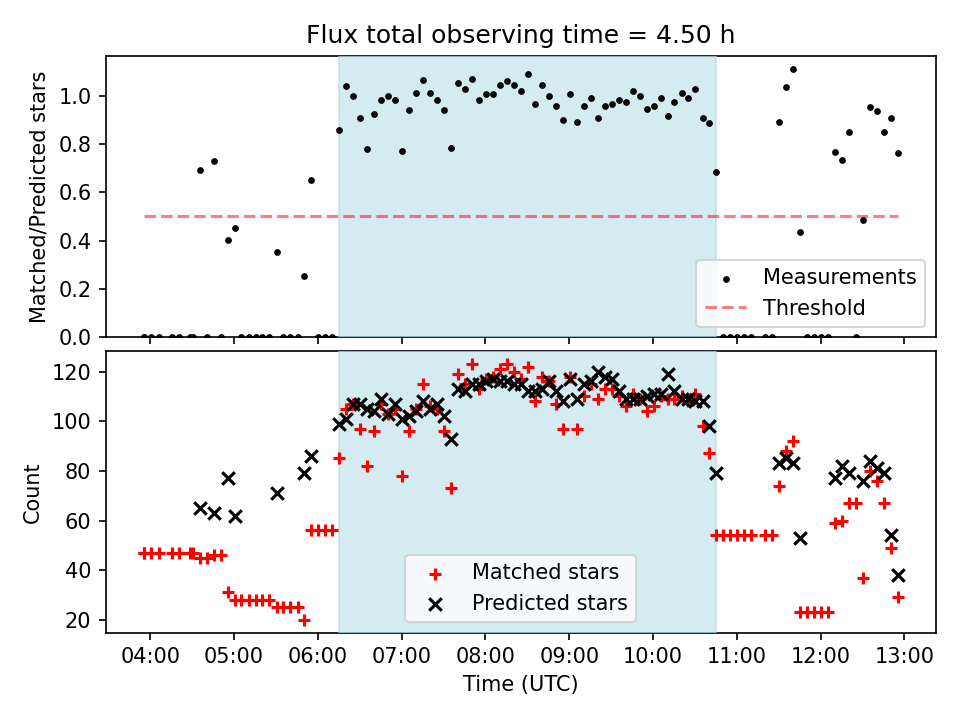 Flux total observing time = 4.50 h

Matched/Predicted stars

1.0
0.8
0.6
0.4
0.2
0.0

Measurements
Threshold

Count

120
100
80
60
40
20

Matched stars
Predicted stars

04:00 05:00 06:00 07:00 08:00 09:00 10:00 11:00 12:00 13:00

Time (UTC)